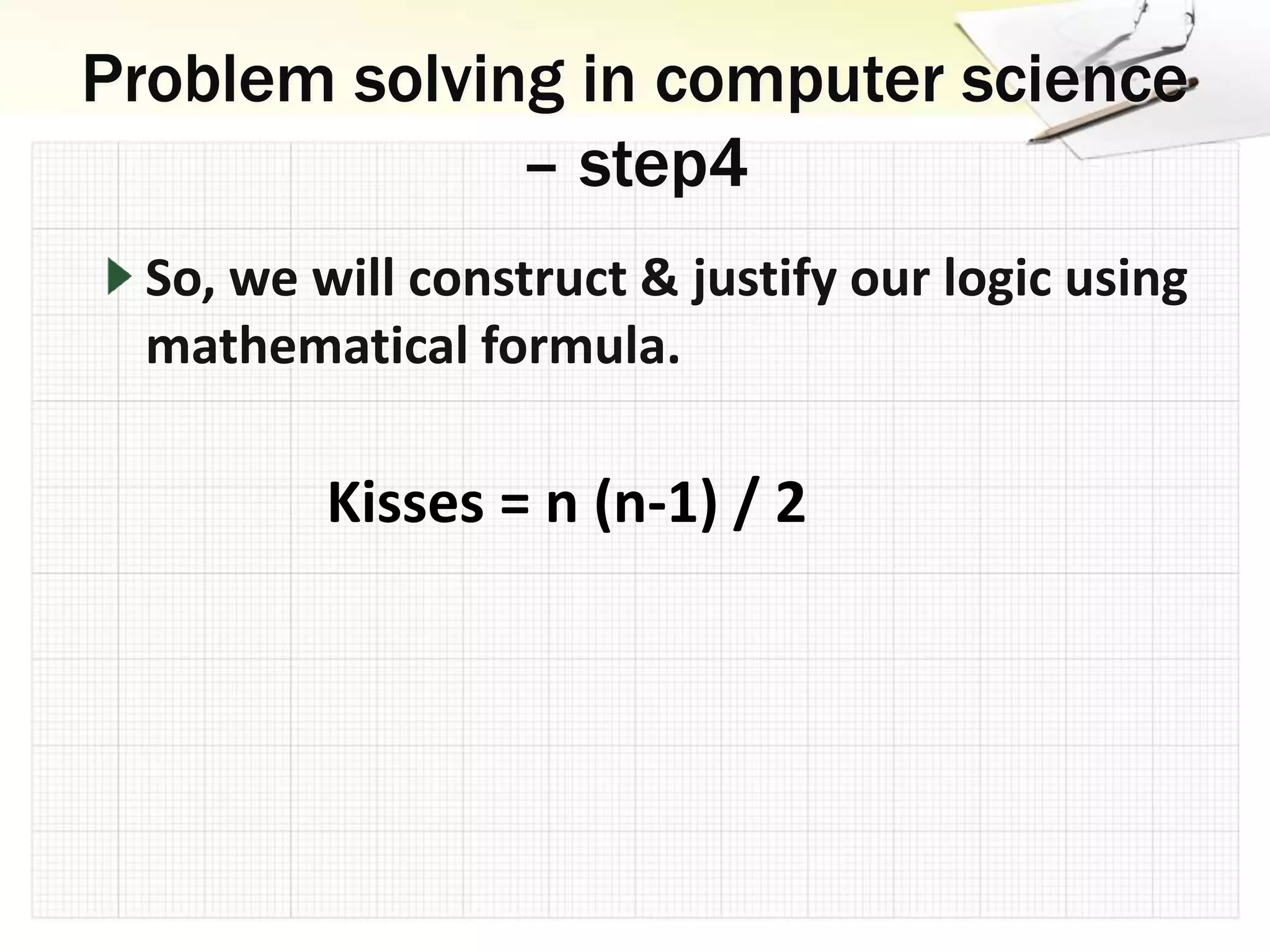 Problem solving in computer science – step4

So, we will construct & justify our logic using mathematical formula.

Kisses = n (n-1) / 2